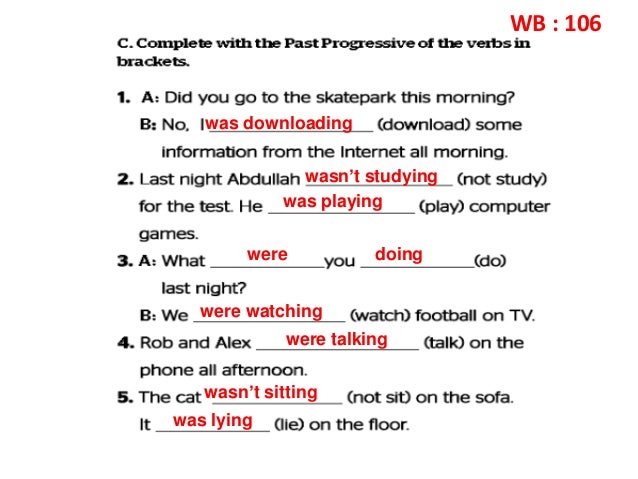 WB : 106

C. Complete with the Past Progressive of the verbs in brackets.

1. A: Did you go to the skatepark this morning?
B: No, I was downloading (download) some information from the Internet all morning.

2. Last night Abdullah wasn't studying (not study) for the test. He was playing (play) computer games.

3. A: What were you doing (do) last night?
B: We were watching (watch) football on TV.

4. Rob and Alex were talking (talk) on the phone all afternoon.

5. The cat wasn't sitting (not sit) on the sofa. It was lying (lie) on the floor.